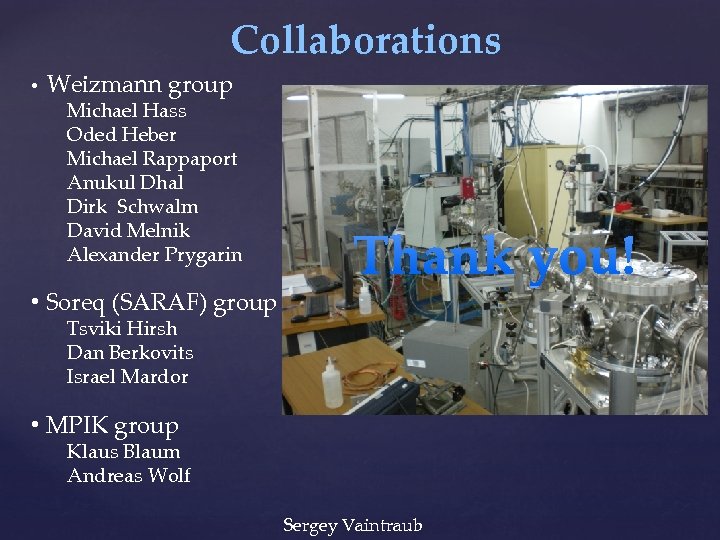 Collaborations

• Weizmann group
Michael Hass
Oded Heber
Michael Rappaport
Anukul Dhal
Dirk Schwalm
David Melnik
Alexander Prygarin

• Soreq (SARAF) group
Tsviki Hirsh
Dan Berkovits
Israel Mardor

• MPIK group
Klaus Blaum
Andreas Wolf

Thank you!

Sergey Vaintraub